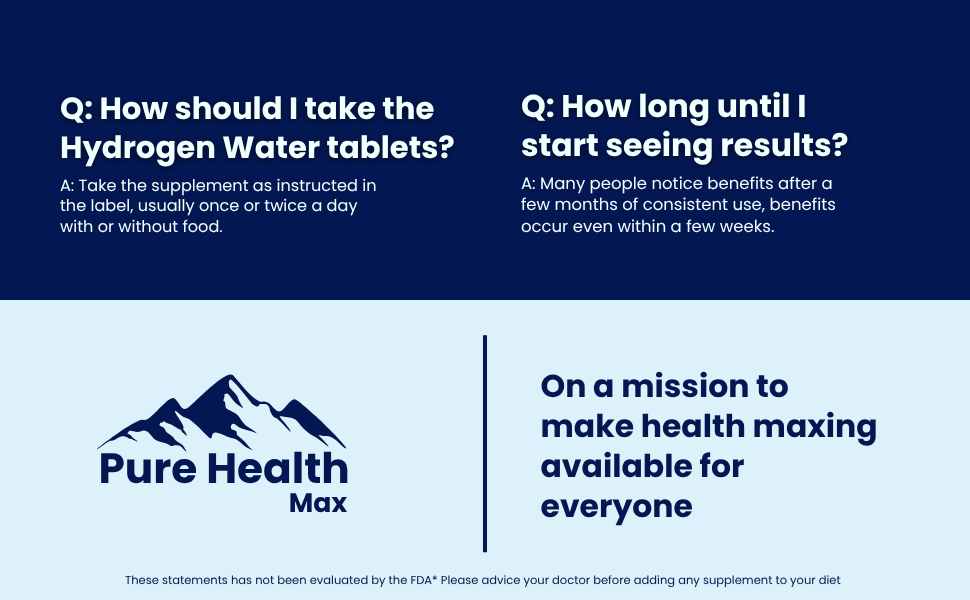 Q: How should I take the Hydrogen Water tablets?

A: Take the supplement as instructed in the label, usually once or twice a day with or without food.

Q: How long until I start seeing results?

A: Many people notice benefits after a few months of consistent use, benefits occur even within a few weeks.

Pure Health Max

On a mission to make health maxing available for everyone

These statements has not been evaluated by the FDA* Please advice your doctor before adding any supplement to your diet